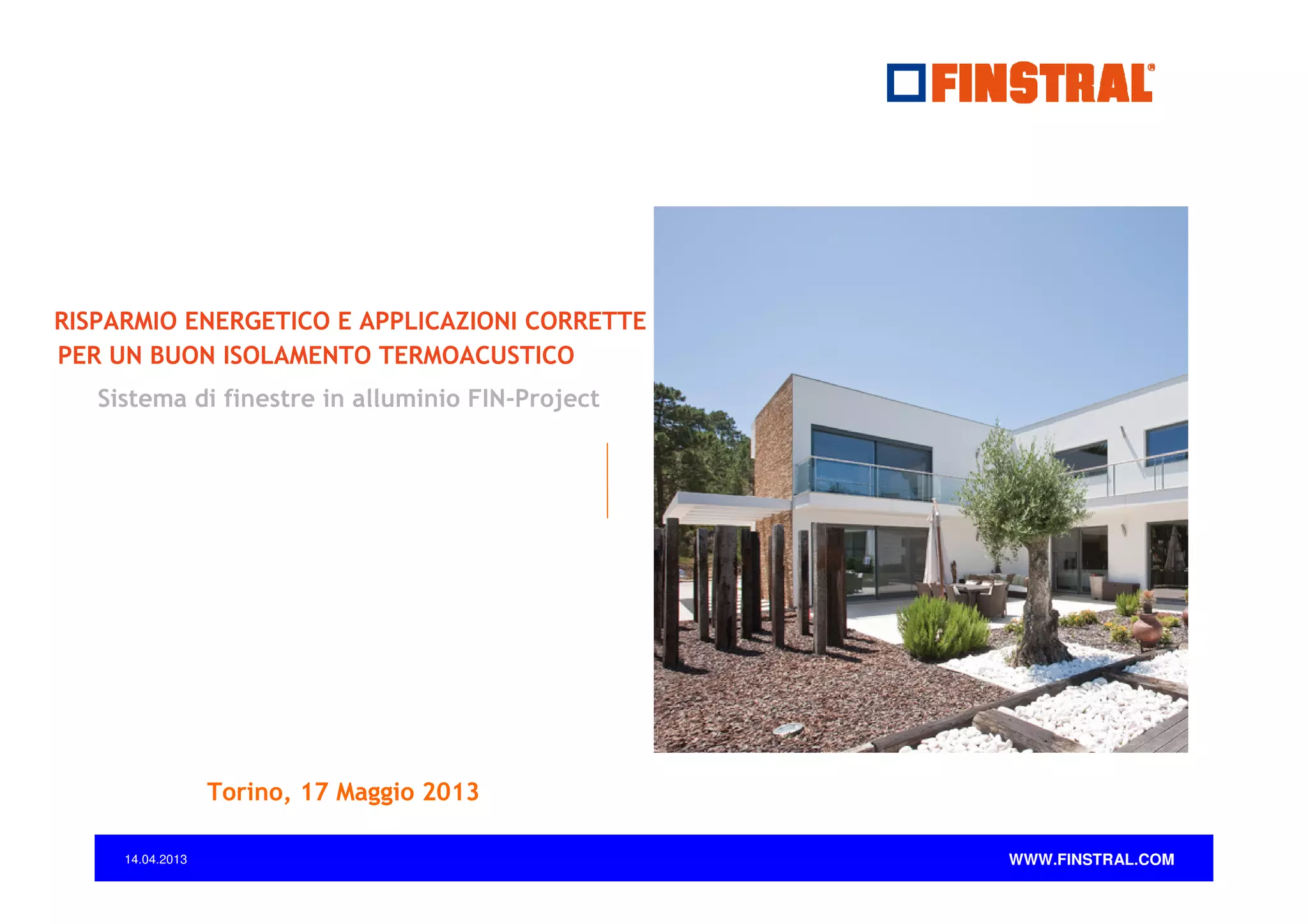 FINSTRAL®

RISPARMIO ENERGETICO E APPLICAZIONI CORRETTE PER UN BUON ISOLAMENTO TERMOACUSTICO

Sistema di finestre in alluminio FIN-Project

Torino, 17 Maggio 2013

14.04.2013

WWW.FINSTRAL.COM